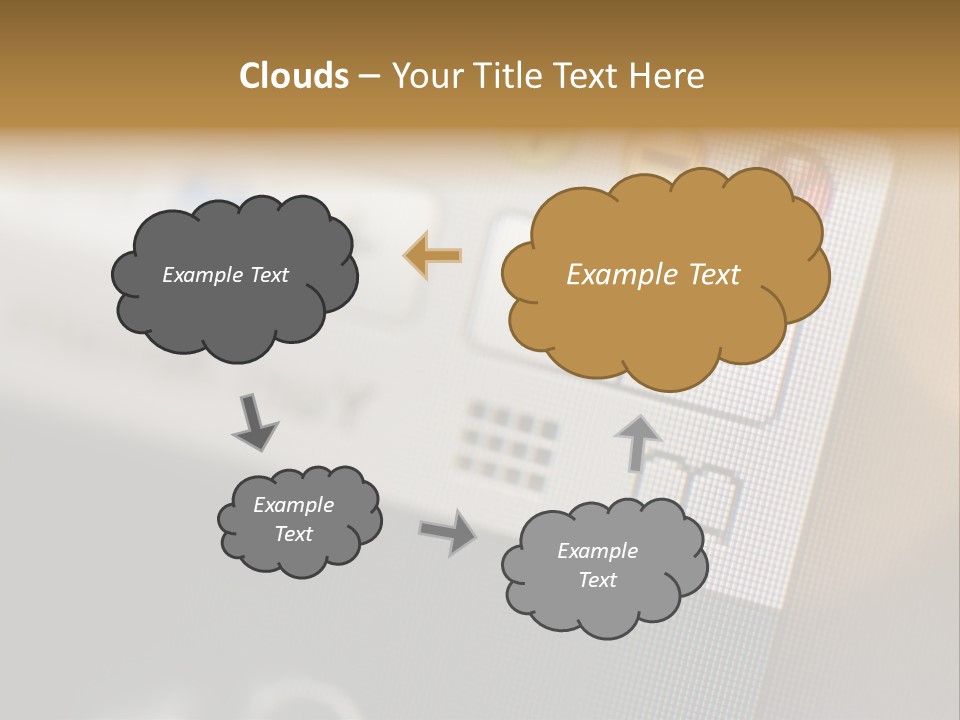 Clouds – Your Title Text Here

Example Text

Example Text

Example Text

Example Text